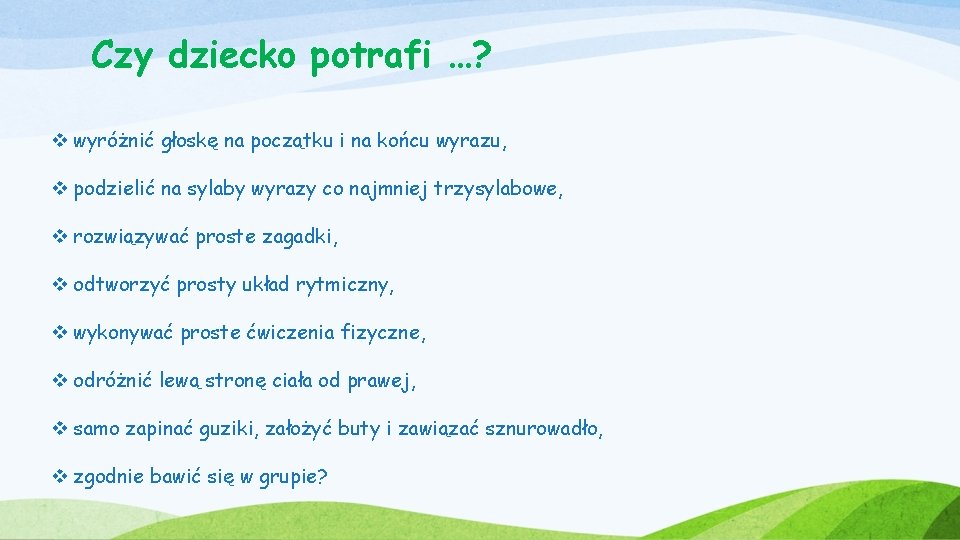 Czy dziecko potrafi …?

❖ wyróżnić głoskę na początku i na końcu wyrazu,

❖ podzielić na sylaby wyrazy co najmniej trzysylabowe,

❖ rozwiązywać proste zagadki,

❖ odtworzyć prosty układ rytmiczny,

❖ wykonywać proste ćwiczenia fizyczne,

❖ odróżnić lewą stronę ciała od prawej,

❖ samo zapinać guziki, założyć buty i zawiązać sznurowadło,

❖ zgodnie bawić się w grupie?